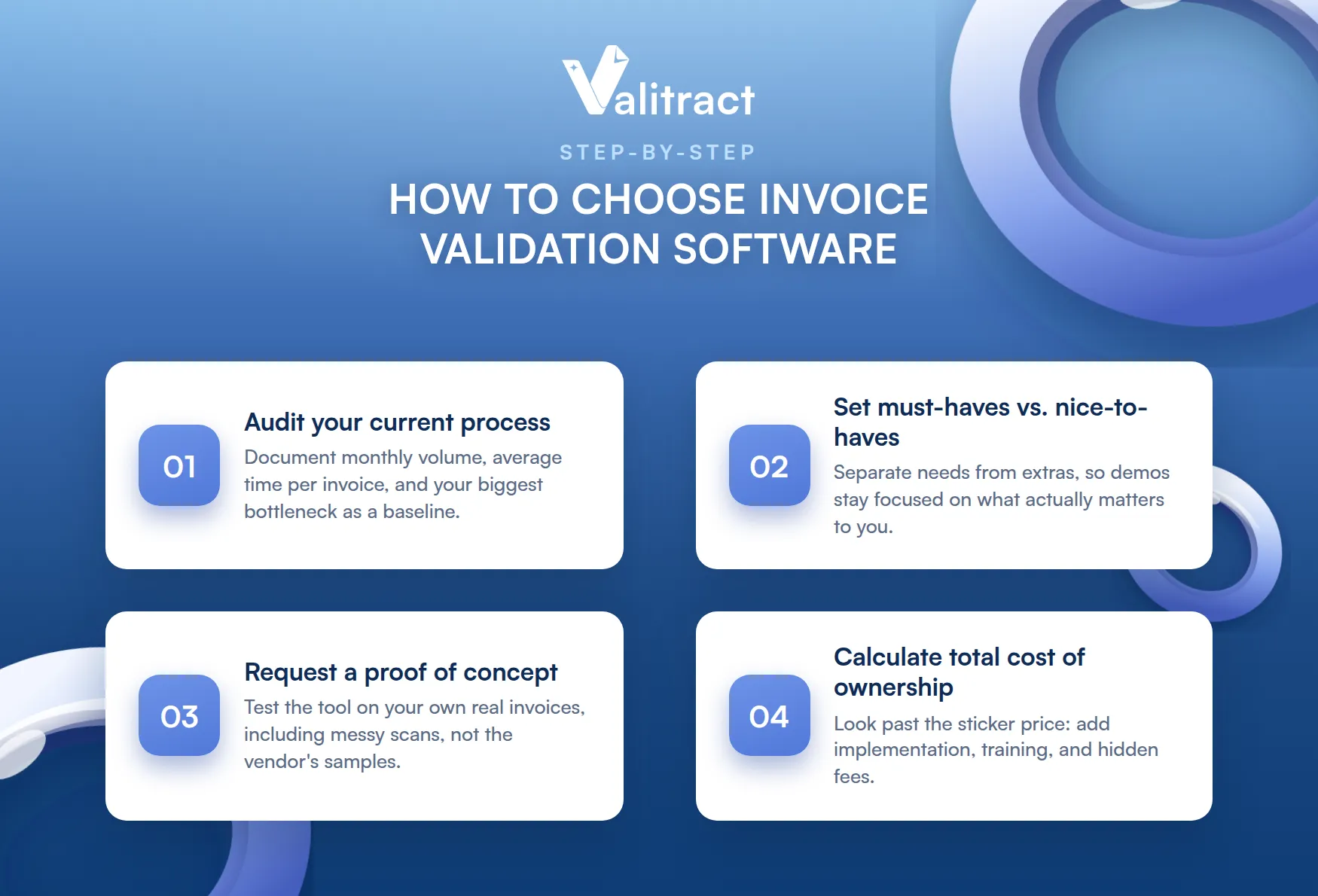 Valitract

STEP-BY-STEP

HOW TO CHOOSE INVOICE VALIDATION SOFTWARE

01

Audit your current process

Document monthly volume, average time per invoice, and your biggest bottleneck as a baseline.

02

Set must-haves vs. nice-to-haves

Separate needs from extras, so demos stay focused on what actually matters to you.

03

Request a proof of concept

Test the tool on your own real invoices, including messy scans, not the vendor's samples.

04

Calculate total cost of ownership

Look past the sticker price: add implementation, training, and hidden fees.